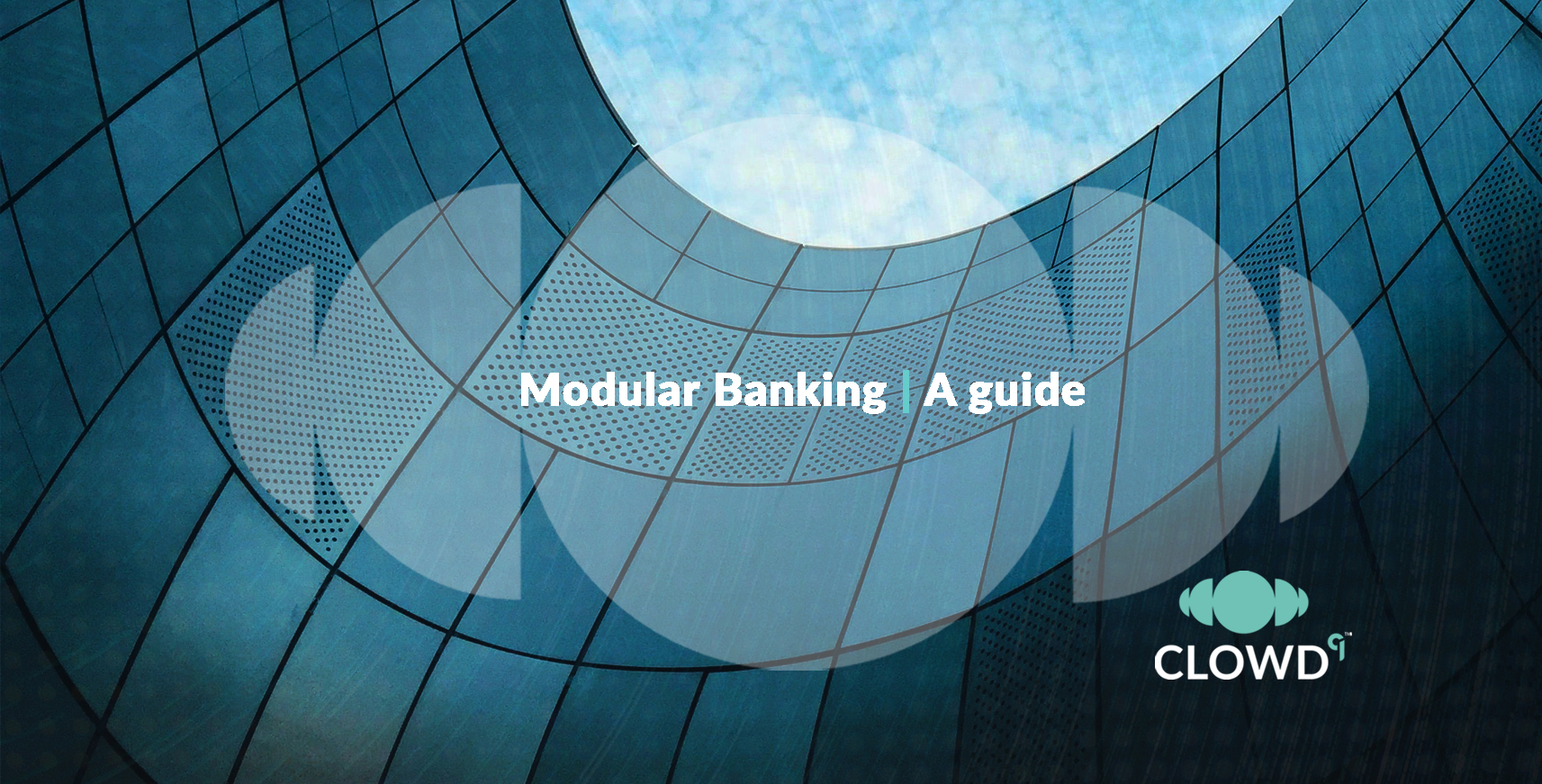 Modular Banking | A guide

CLOWD9™